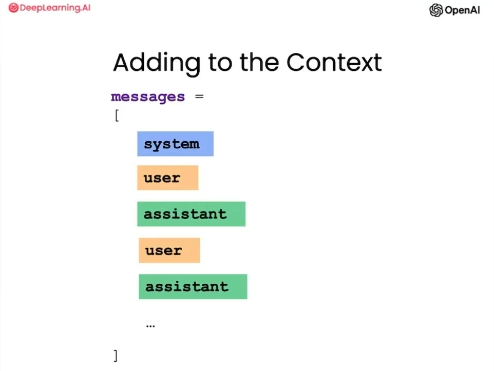 DeepLearning.AI

OpenAI

Adding to the Context

messages =
[
system
user
assistant
user
assistant
...
]